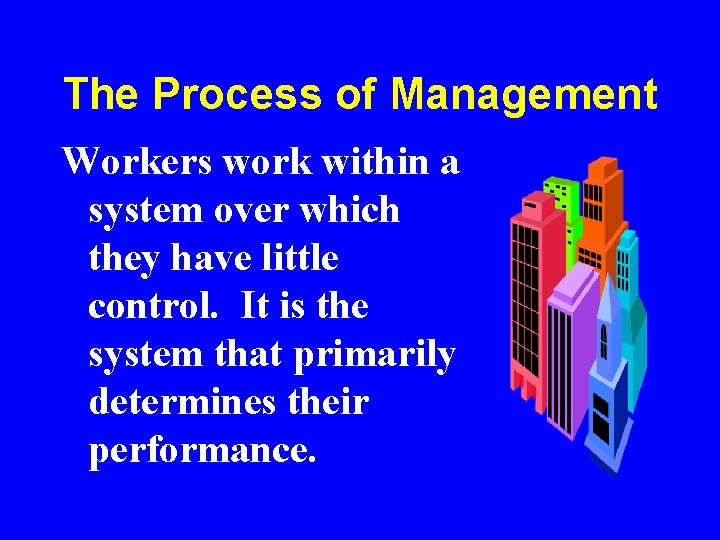 The Process of Management

Workers work within a system over which they have little control. It is the system that primarily determines their performance.